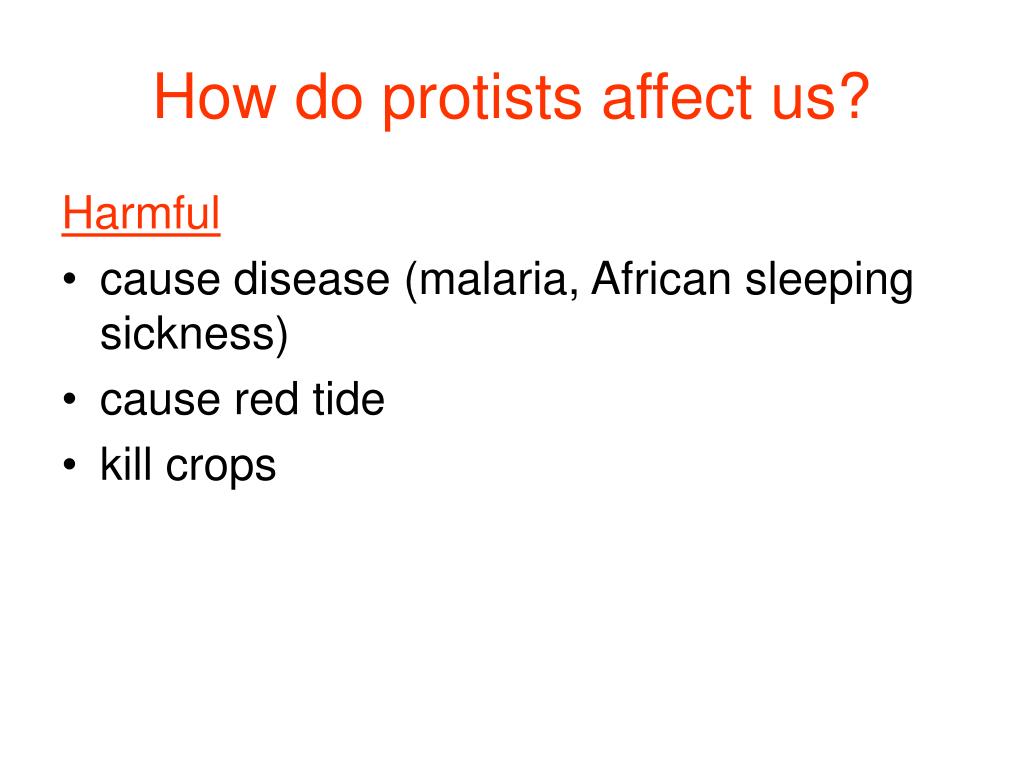 How do protists affect us?

Harmful

• cause disease (malaria, African sleeping sickness)
• cause red tide
• kill crops